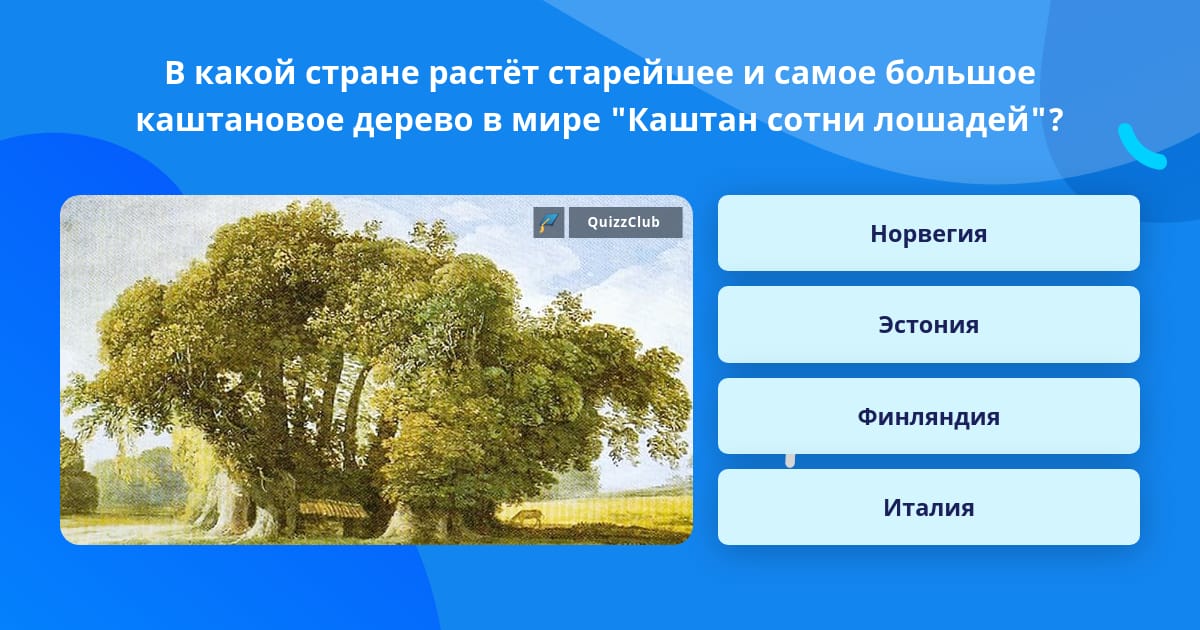 В какой стране растёт старейшее и самое большое каштановое дерево в мире "Каштан сотни лошадей"?

QuizzClub

Норвегия

Эстония

Финляндия

Италия